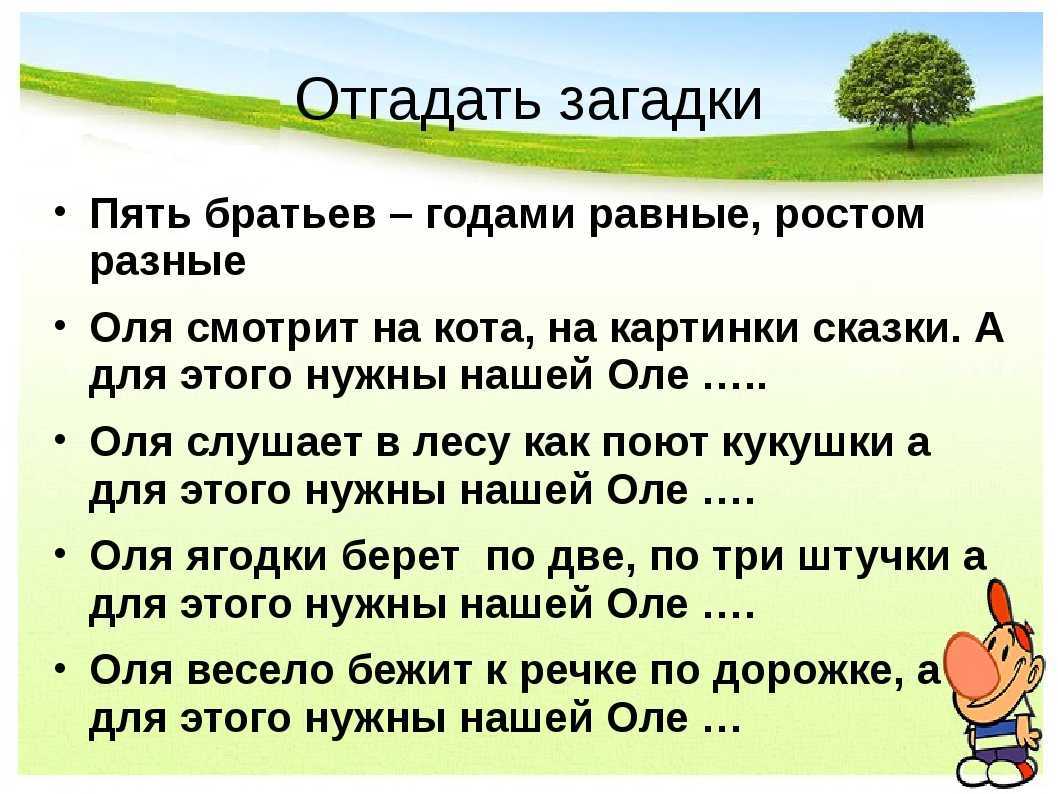 Отгадать загадки

• Пять братьев – годами равные, ростом разные

• Оля смотрит на кота, на картинки сказки. А для этого нужны нашей Оле …..

• Оля слушает в лесу как поют кукушки а для этого нужны нашей Оле ….

• Оля ягодки берет по две, по три штучки а для этого нужны нашей Оле ….

• Оля весело бежит к речке по дорожке, а для этого нужны нашей Оле …